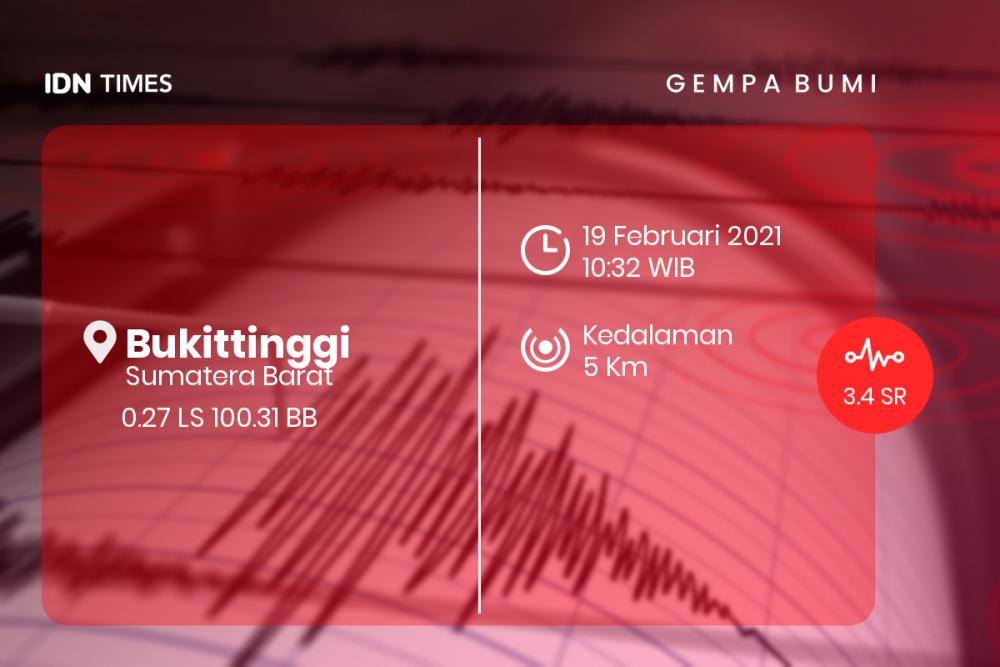 IDN TIMES

GEMPA BUMI

Bukittinggi
Sumatera Barat
0.27 LS 100.31 BB

19 Februari 2021
10:32 WIB

Kedalaman
5 Km

3.4 SR